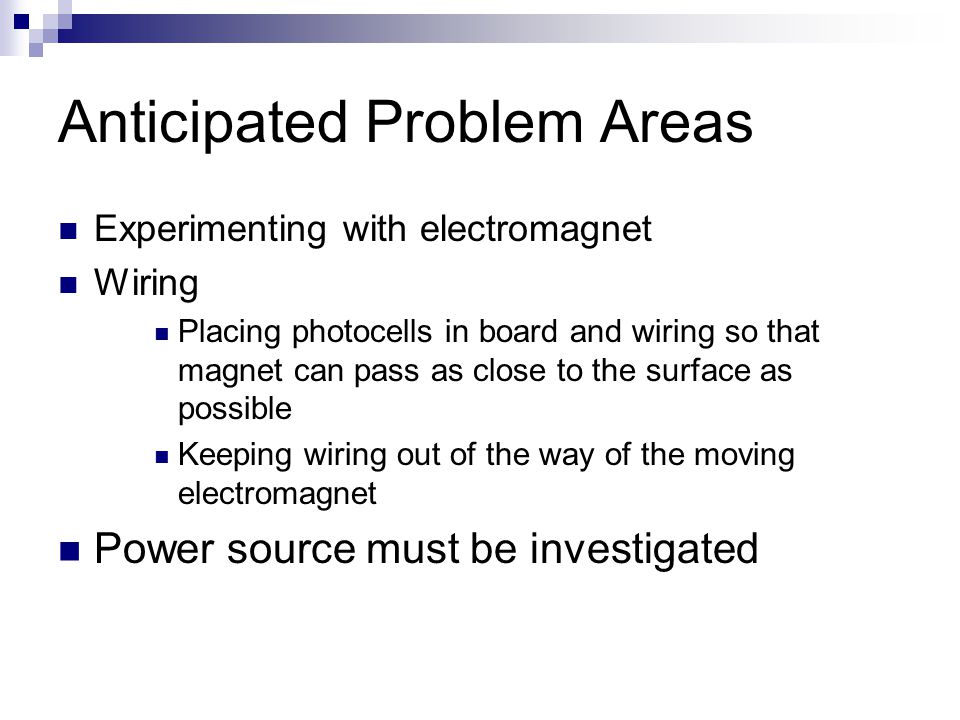 Anticipated Problem Areas

Experimenting with electromagnet
Wiring
Placing photocells in board and wiring so that magnet can pass as close to the surface as possible
Keeping wiring out of the way of the moving electromagnet
Power source must be investigated